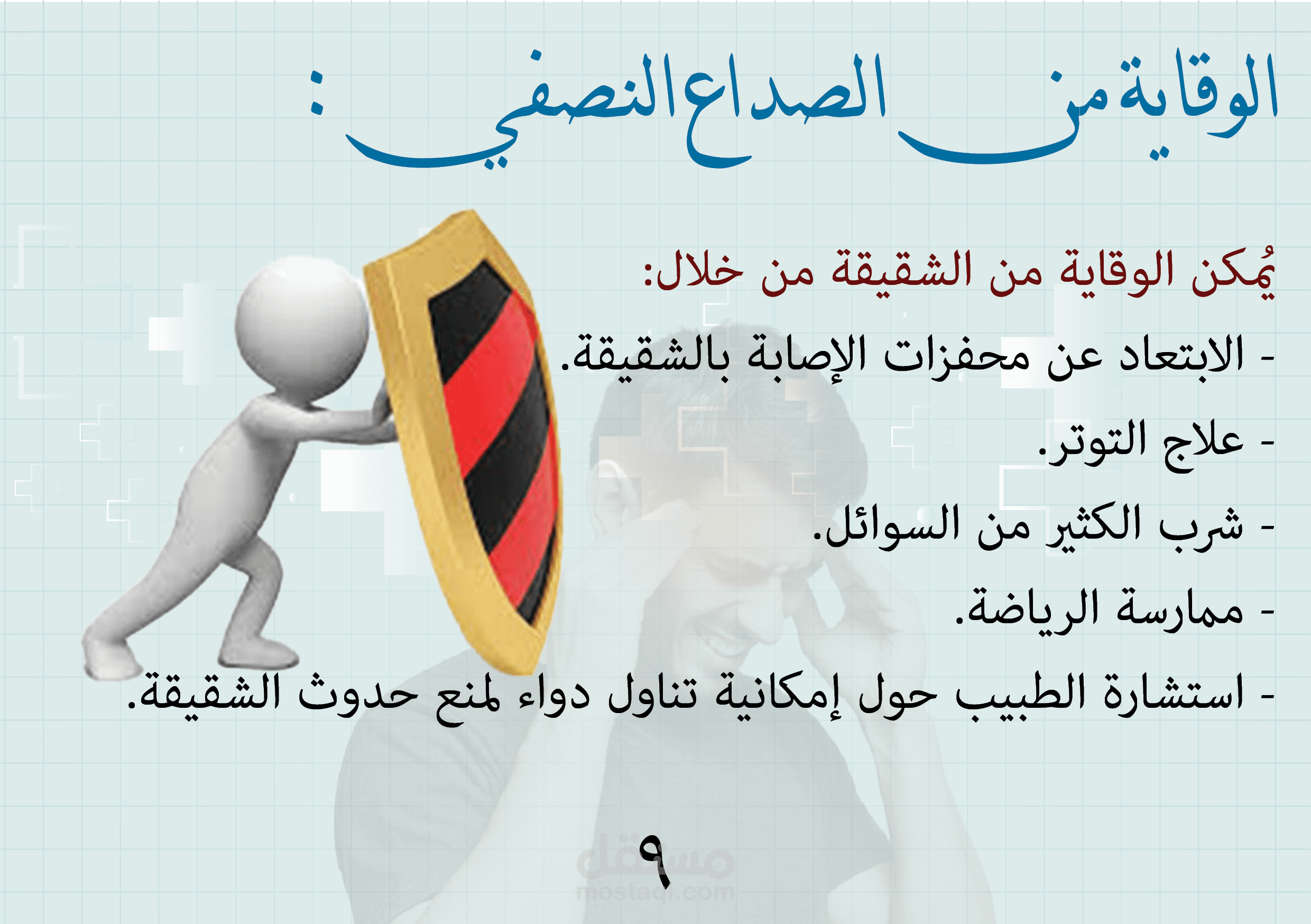 الوقاية من الصداع النصفي :

يُمكن الوقاية من الشقيقة من خلال:

- الابتعاد عن محفزات الإصابة بالشقيقة.

- علاج التوتر.

- شرب الكثير من السوائل.

- ممارسة الرياضة.

- استشارة الطبيب حول إمكانية تناول دواء لمنع حدوث الشقيقة.

٩

مستقل
mostaql.com